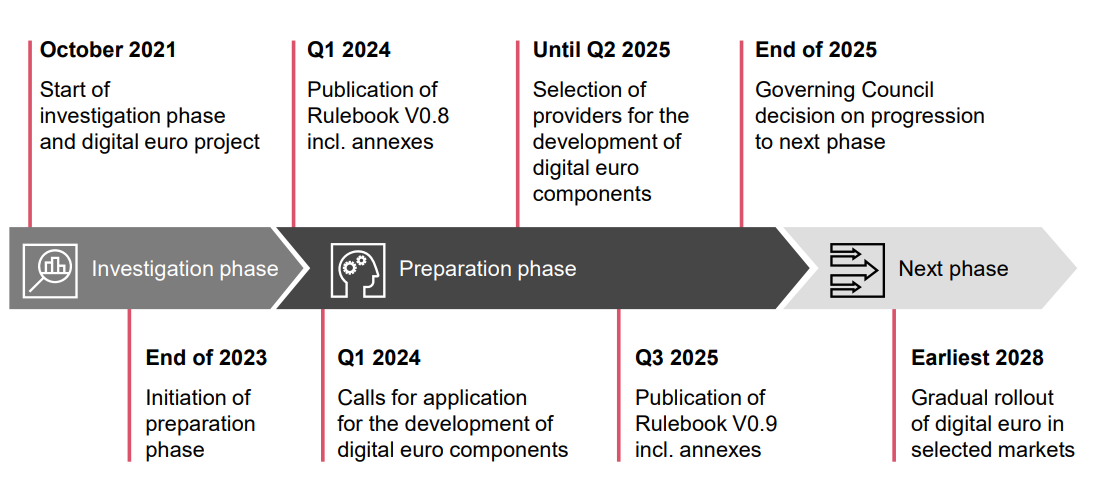 October 2021

Start of investigation phase and digital euro project

Q1 2024

Publication of Rulebook V0.8 incl. annexes

Until Q2 2025

Selection of providers for the development of digital euro components

End of 2025

Governing Council decision on progression to next phase

Investigation phase

Preparation phase

Next phase

End of 2023

Initiation of preparation phase

Q1 2024

Calls for application for the development of digital euro components

Q3 2025

Publication of Rulebook V0.9 incl. annexes

Earliest 2028

Gradual rollout of digital euro in selected markets